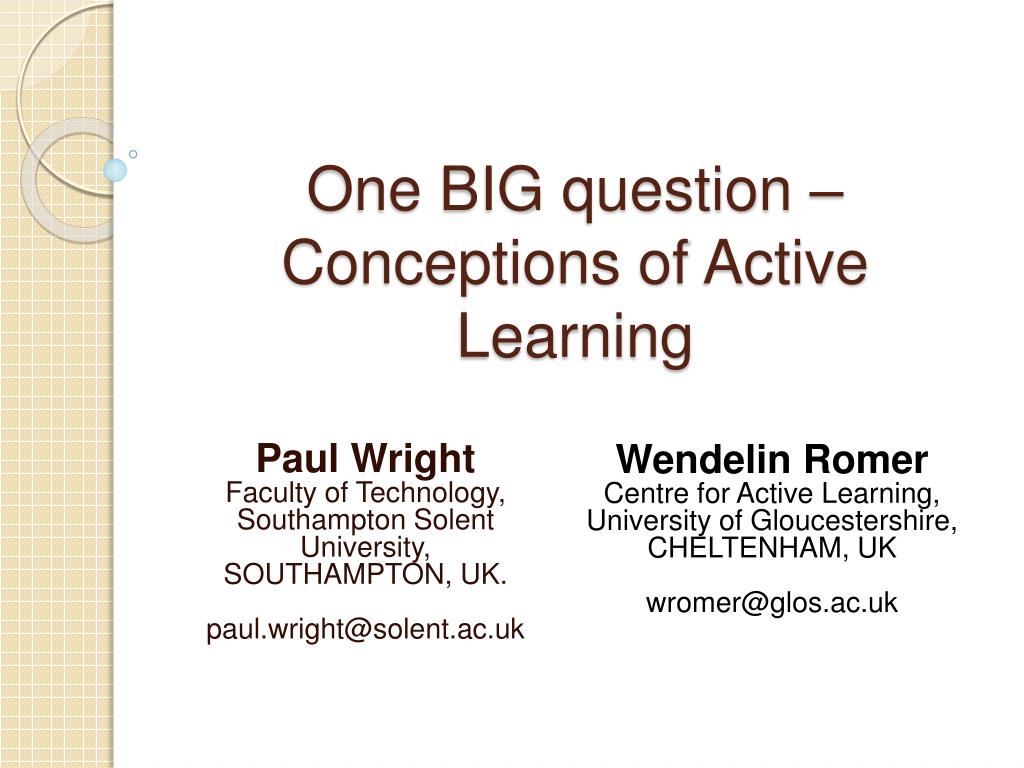 One BIG question – Conceptions of Active Learning

Paul Wright
Faculty of Technology, Southampton Solent University, SOUTHAMPTON, UK.

paul.wright@solent.ac.uk

Wendelin Romer
Centre for Active Learning, University of Gloucestershire, CHELTENHAM, UK

wromer@glos.ac.uk